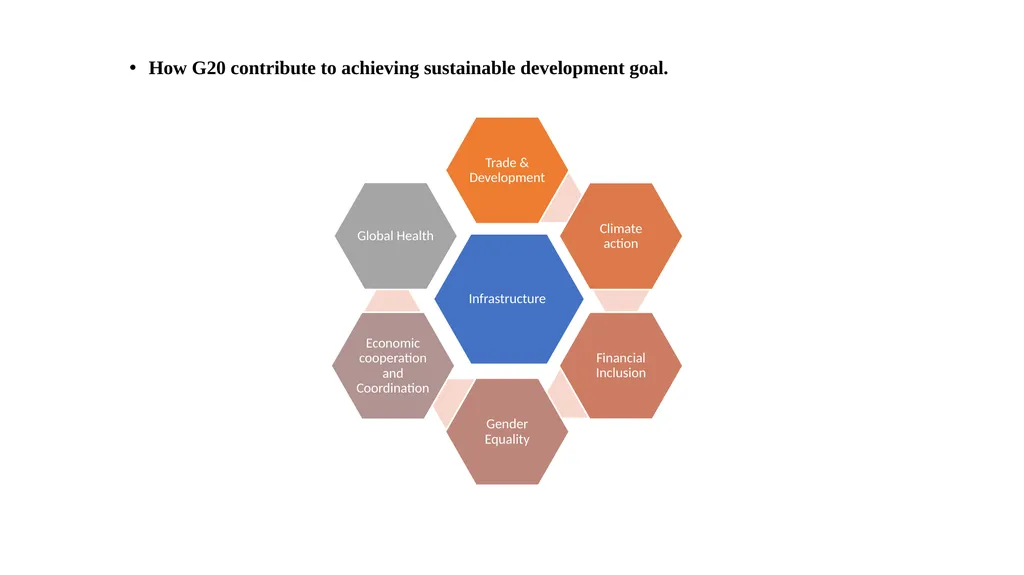 • How G20 contribute to achieving sustainable development goal.

Trade & Development

Global Health

Climate action

Infrastructure

Economic cooperation and Coordination

Financial Inclusion

Gender Equality